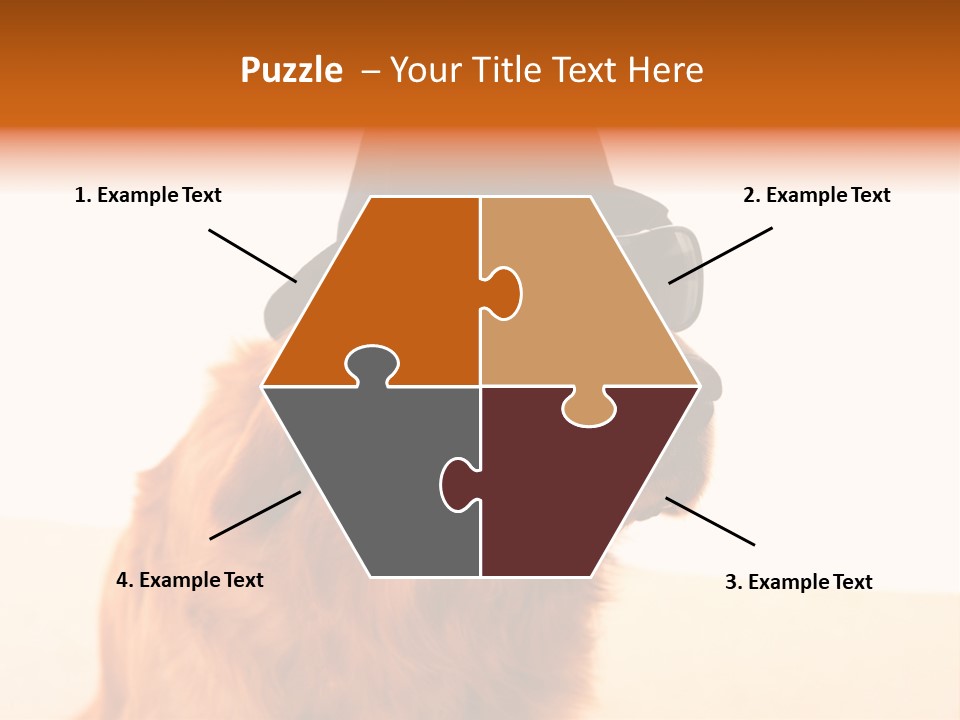 Puzzle – Your Title Text Here

1. Example Text

2. Example Text

4. Example Text

3. Example Text